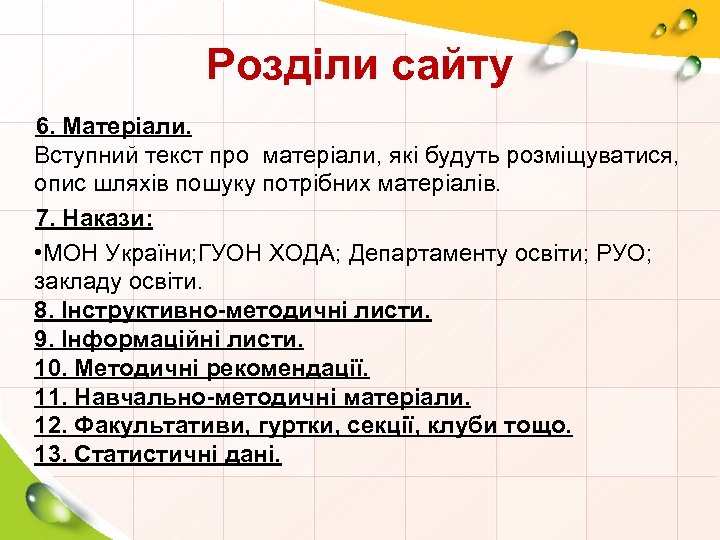 Розділи сайту

6. Матеріали.
Вступний текст про матеріали, які будуть розміщуватися, опис шляхів пошуку потрібних матеріалів.

7. Накази:

•МОН України;ГУОН ХОДА; Департаменту освіти; РУО; закладу освіти.
8. Інструктивно-методичні листи.
9. Інформаційні листи.
10. Методичні рекомендації.
11. Навчально-методичні матеріали.
12. Факультативи, гуртки, секції, клуби тощо.
13. Статистичні дані.